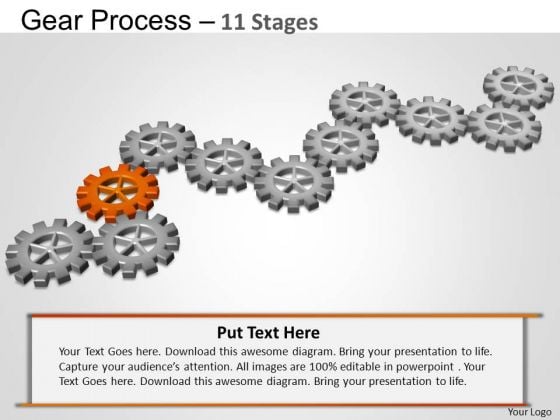 Gear Process – 11 Stages

Put Text Here

Your Text Goes here. Download this awesome diagram. Bring your presentation to life. Capture your audience's attention. All images are 100% editable in powerpoint . Your Text Goes here. Download this awesome diagram. Bring your presentation to life.

Your Logo